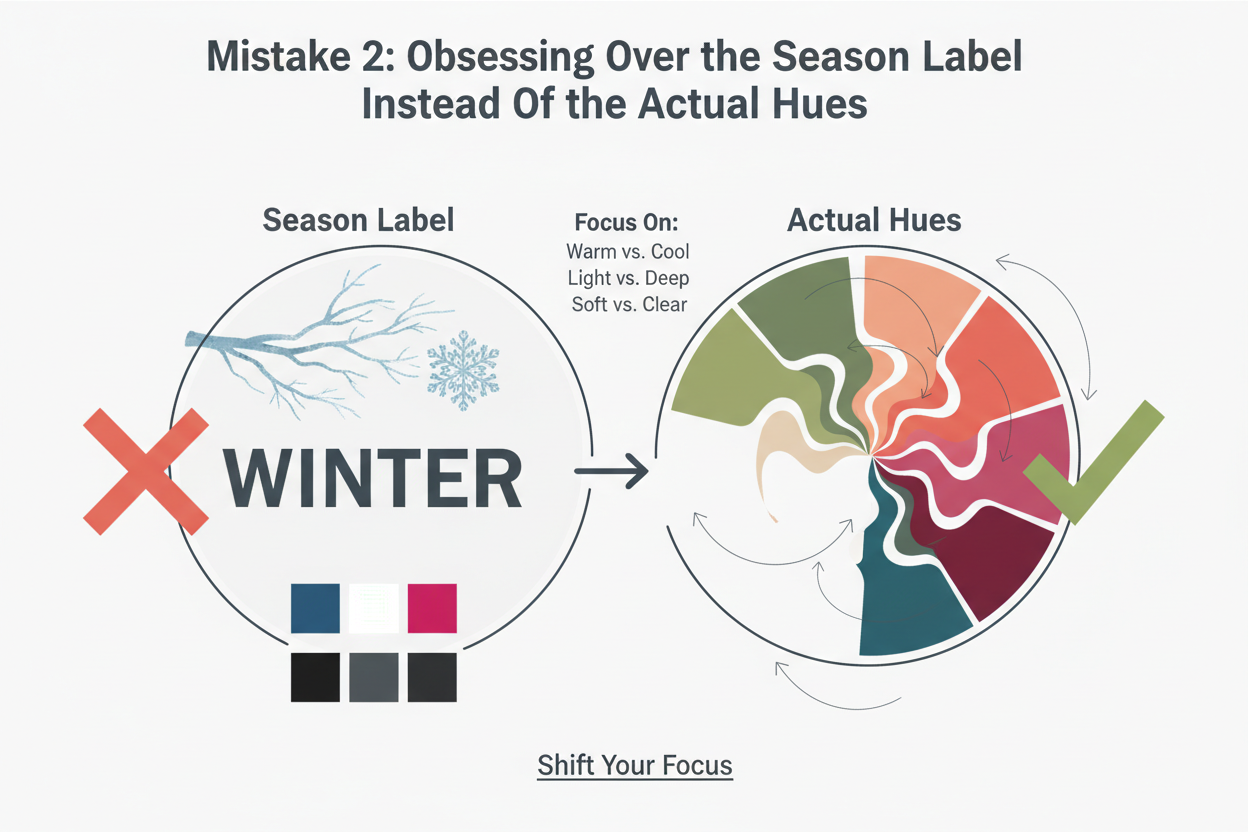 Mistake 2: Obsessing Over the Season Label Instead Of the Actual Hues

Season Label

WINTER

Focus On:
Warm vs. Cool
Light vs. Deep
Soft vs. Clear

Actual Hues

Shift Your Focus